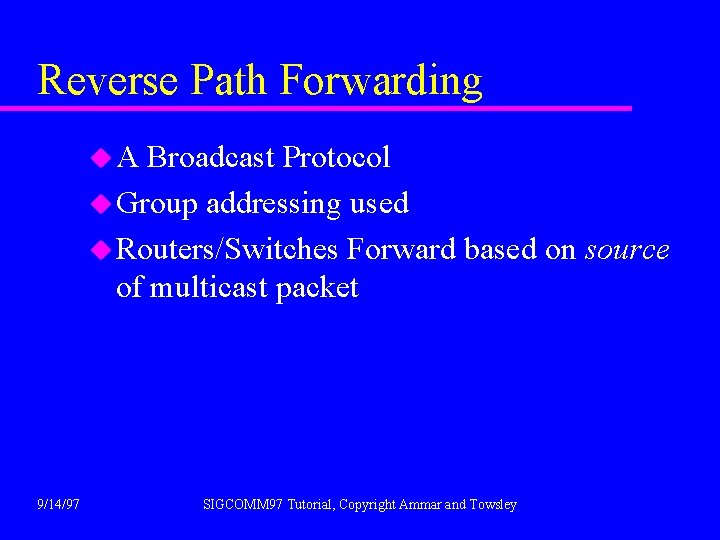 Reverse Path Forwarding

A Broadcast Protocol

Group addressing used

Routers/Switches Forward based on source of multicast packet

9/14/97

SIGCOMM97 Tutorial, Copyright Ammar and Towsley